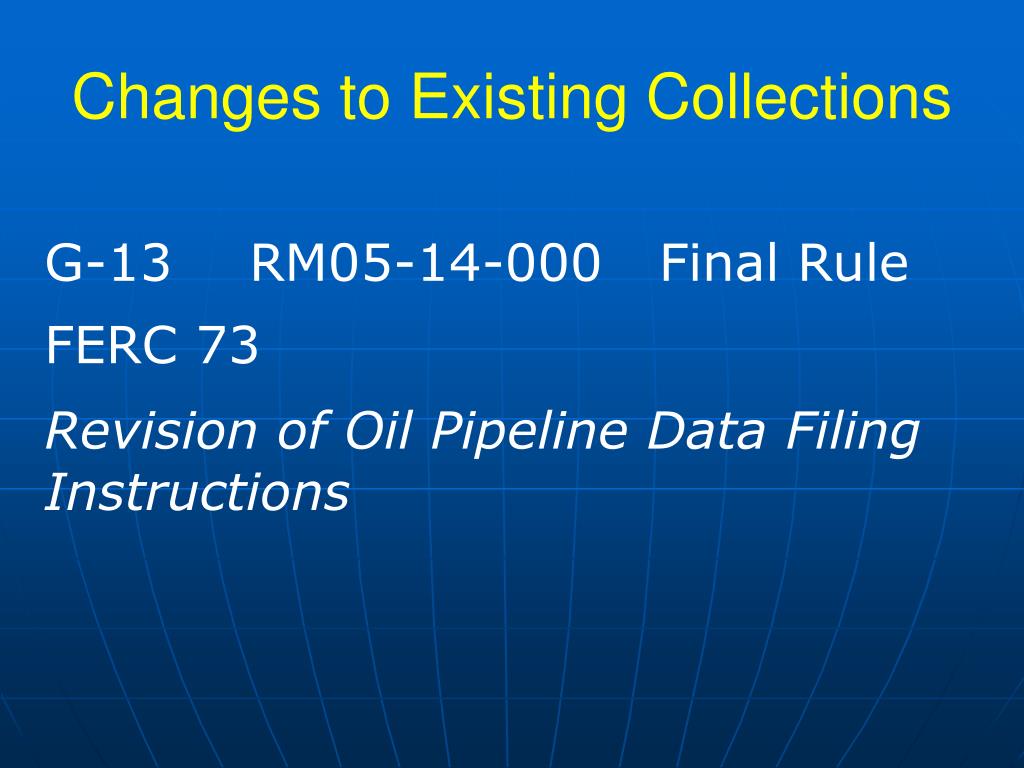 Changes to Existing Collections

G-13 RM05-14-000 Final Rule

FERC 73

Revision of Oil Pipeline Data Filing Instructions